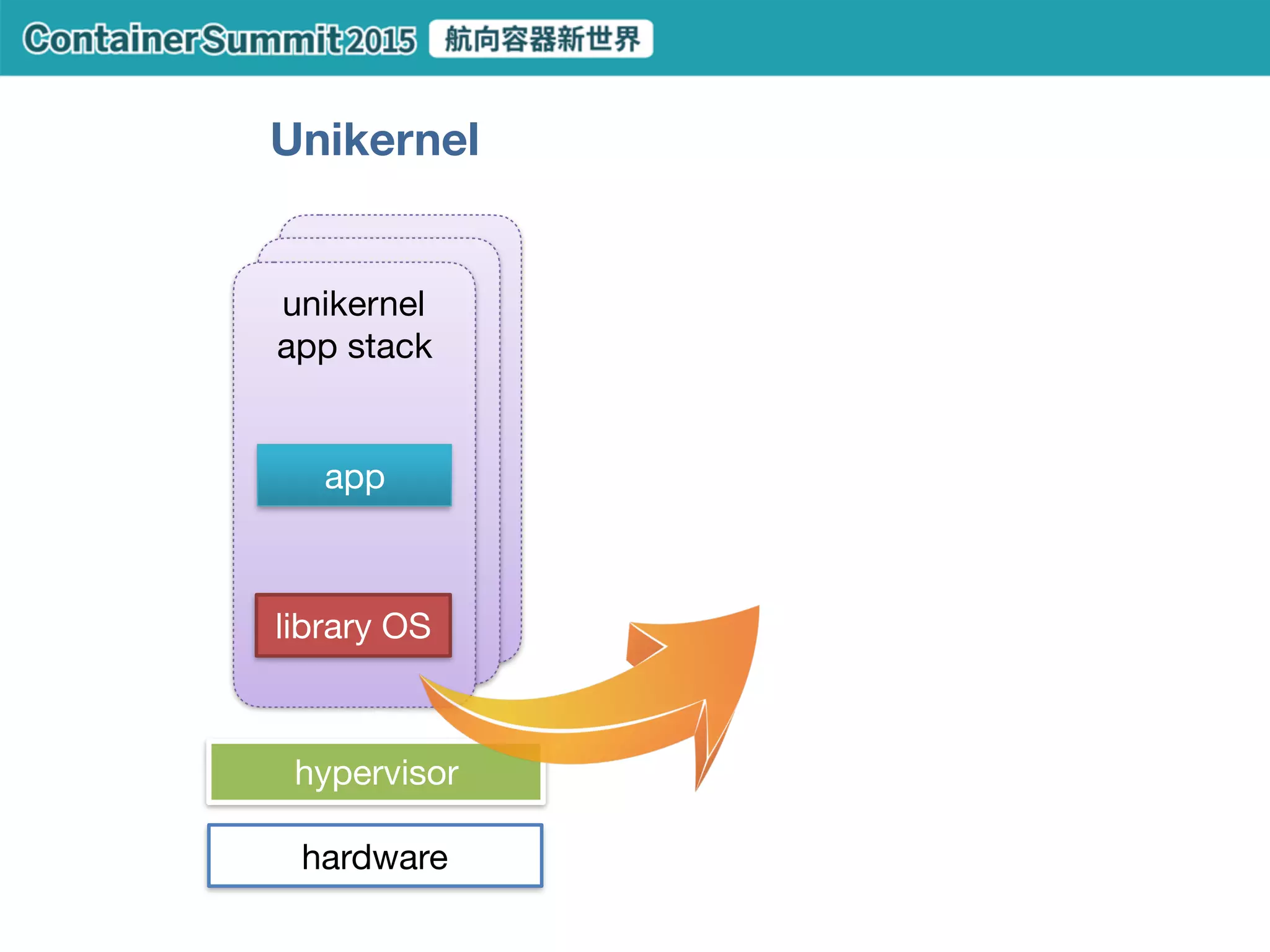 ContainerSummit2015 航向容器新世界

Unikernel

unikernel app stack

app

library OS

hypervisor

hardware